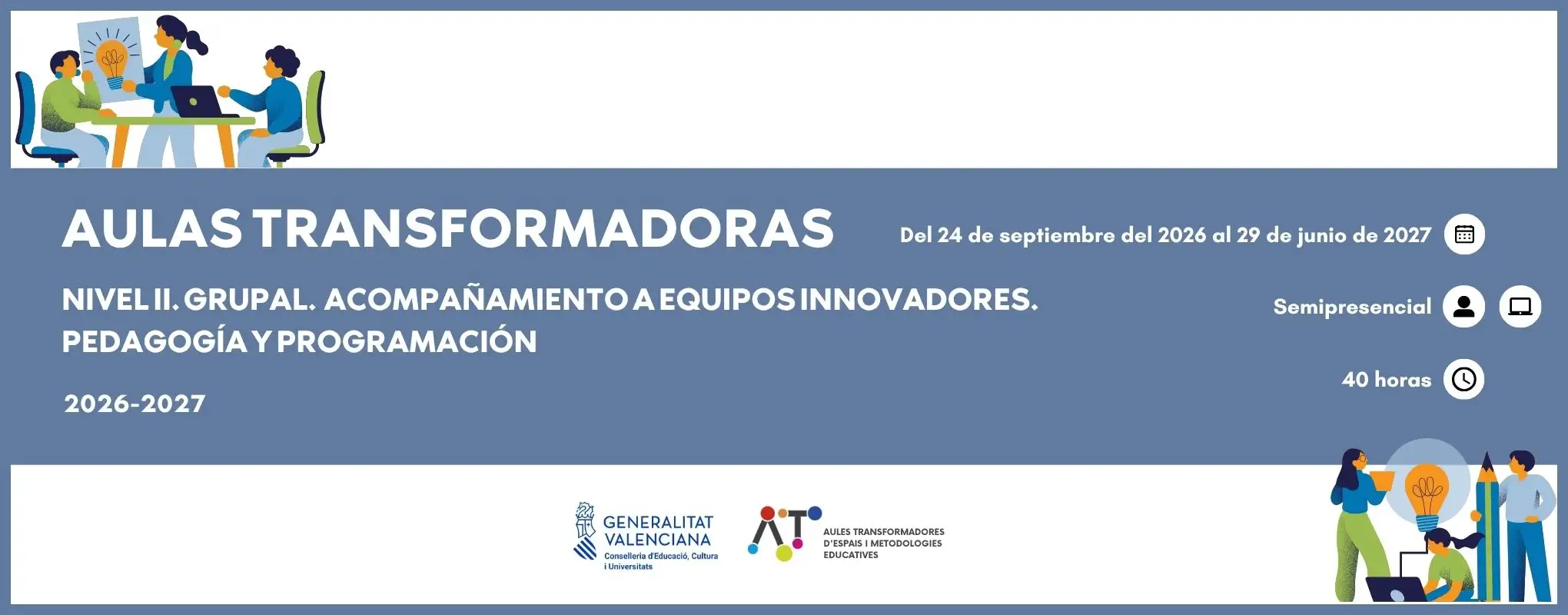 AULAS TRANSFORMADORAS

NIVEL II. GRUPAL. ACOMPAÑAMIENTO A EQUIPOS INNOVADORES. PEDAGOGÍA Y PROGRAMACIÓN

2026-2027

Del 24 de septiembre del 2026 al 29 de junio de 2027

Semipresencial

40 horas

GENERALITAT VALENCIANA
Conselleria d'Educació, Cultura i Universitats

AT
AULES TRANSFORMADORES D'ESPAIS I METODOLOGIES EDUCATIVES